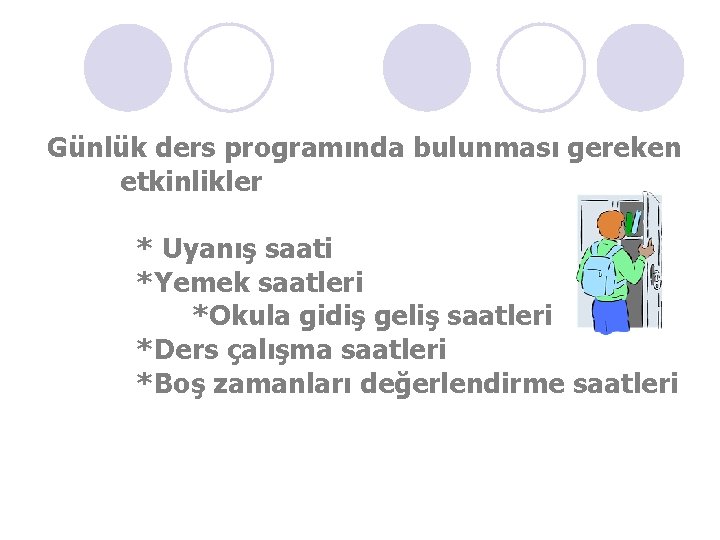 Günlük ders programında bulunması gereken etkinlikler

* Uyanış saati
*Yemek saatleri
*Okula gidiş geliş saatleri
*Ders çalışma saatleri
*Boş zamanları değerlendirme saatleri